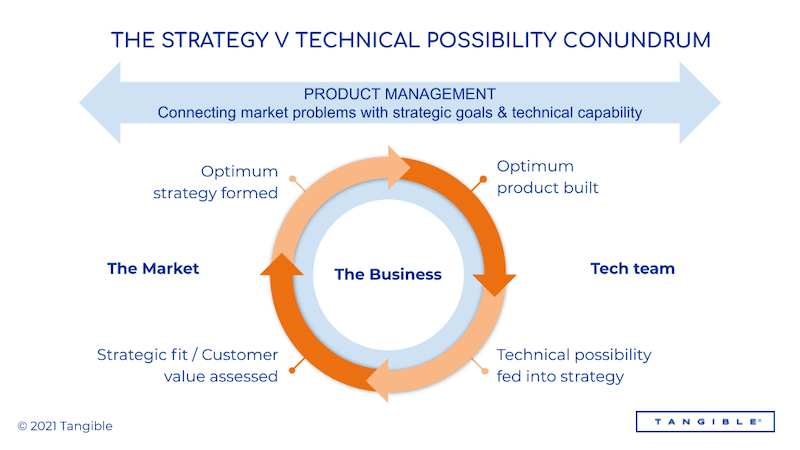 THE STRATEGY V TECHNICAL POSSIBILITY CONUNDRUM

PRODUCT MANAGEMENT
Connecting market problems with strategic goals & technical capability

Optimum strategy formed

Optimum product built

The Market

The Business

Tech team

Strategic fit / Customer value assessed

Technical possibility fed into strategy

© 2021 Tangible

TANGIBLE®